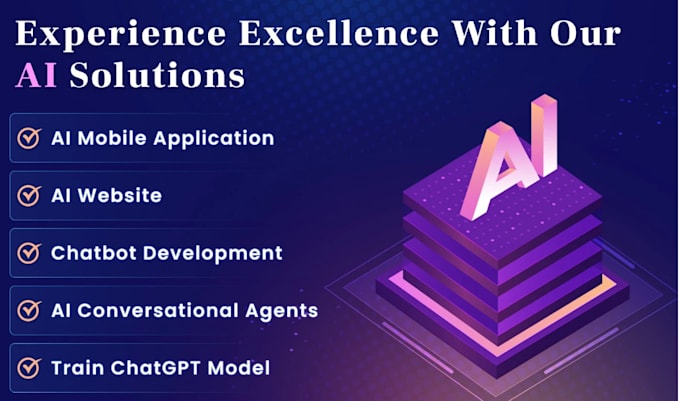 Experience Excellence With Our AI Solutions

AI Mobile Application

AI Website

Chatbot Development

AI Conversational Agents

Train ChatGPT Model

AI